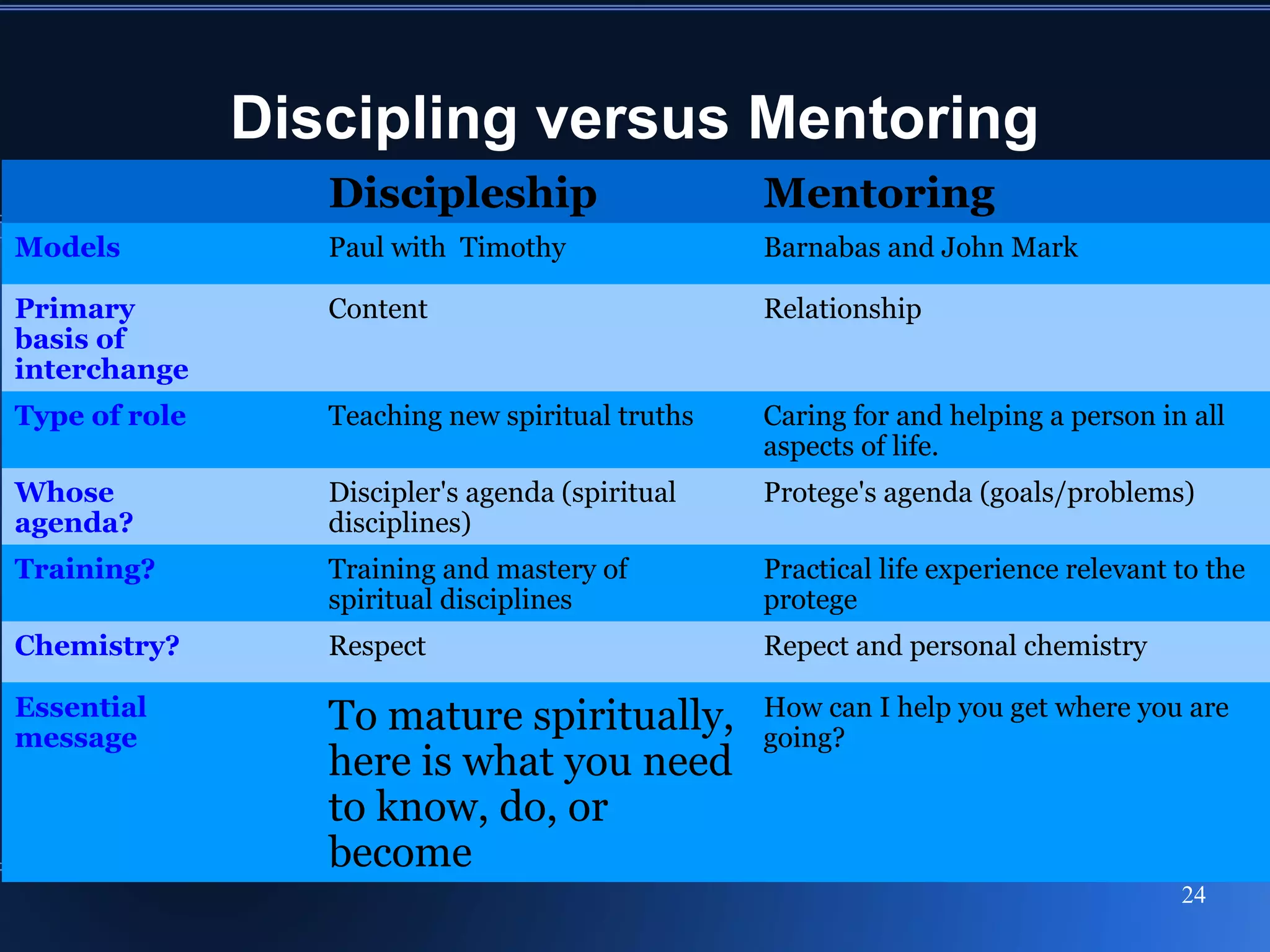 Discipling versus Mentoring

| | Discipleship | Mentoring |
|---|---|---|
| Models | Paul with Timothy | Barnabas and John Mark |
| Primary basis of interchange | Content | Relationship |
| Type of role | Teaching new spiritual truths | Caring for and helping a person in all aspects of life. |
| Whose agenda? | Discipler's agenda (spiritual disciplines) | Protege's agenda (goals/problems) |
| Training? | Training and mastery of spiritual disciplines | Practical life experience relevant to the protege |
| Chemistry? | Respect | Repect and personal chemistry |
| Essential message | To mature spiritually, here is what you need to know, do, or become | How can I help you get where you are going? |

24